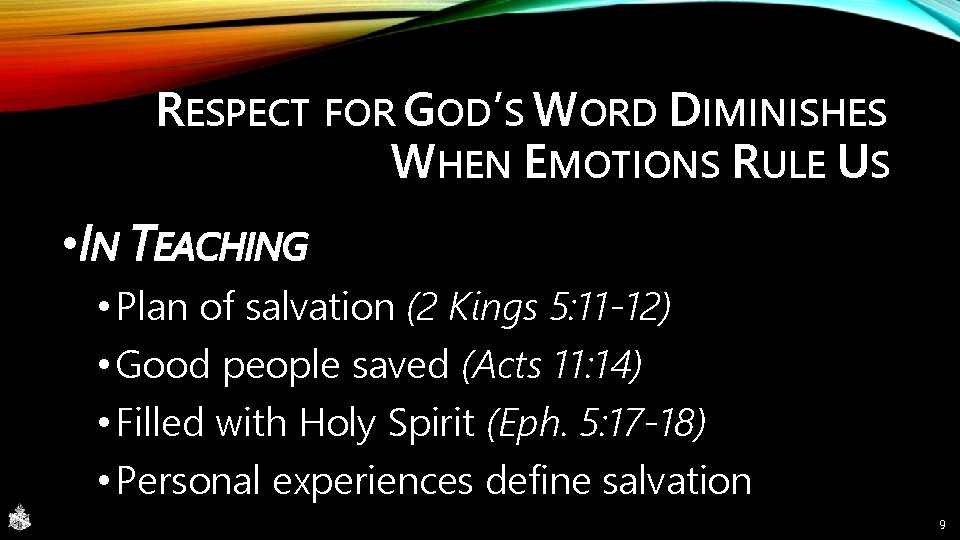 RESPECT FOR GOD'S WORD DIMINISHES WHEN EMOTIONS RULE US

• IN TEACHING

• Plan of salvation (2 Kings 5:11-12)

• Good people saved (Acts 11:14)

• Filled with Holy Spirit (Eph. 5:17-18)

• Personal experiences define salvation

9